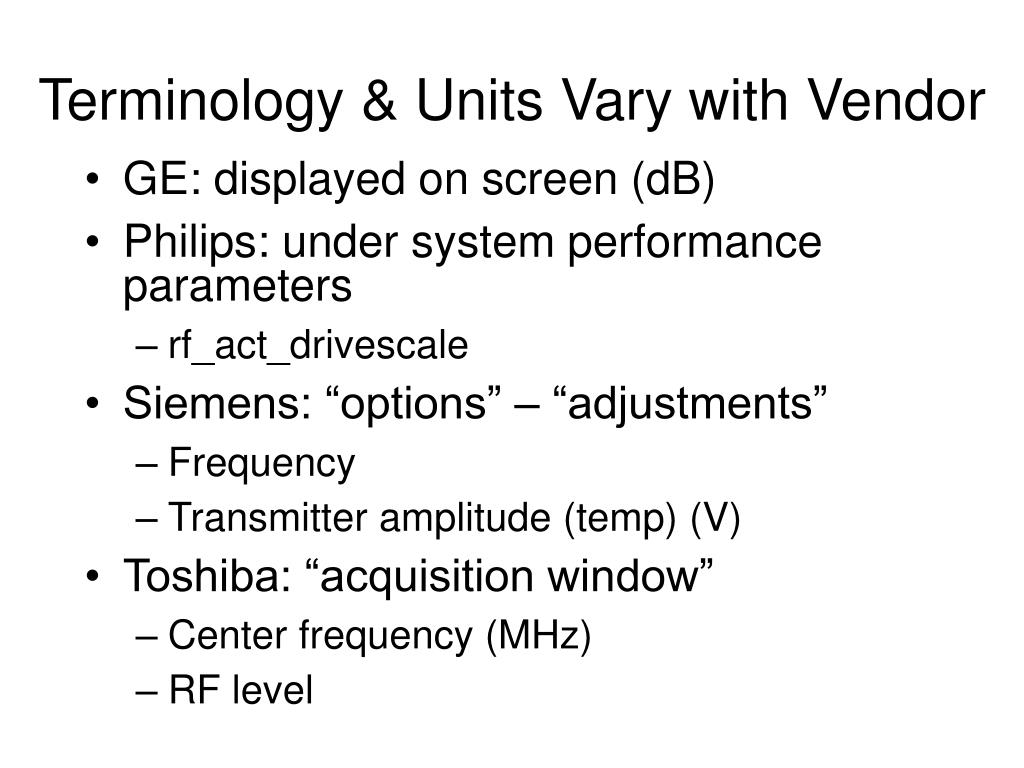 Terminology & Units Vary with Vendor

• GE: displayed on screen (dB)
• Philips: under system performance parameters
  – rf_act_drivescale
• Siemens: “options” – “adjustments”
  – Frequency
  – Transmitter amplitude (temp) (V)
• Toshiba: “acquisition window”
  – Center frequency (MHz)
  – RF level